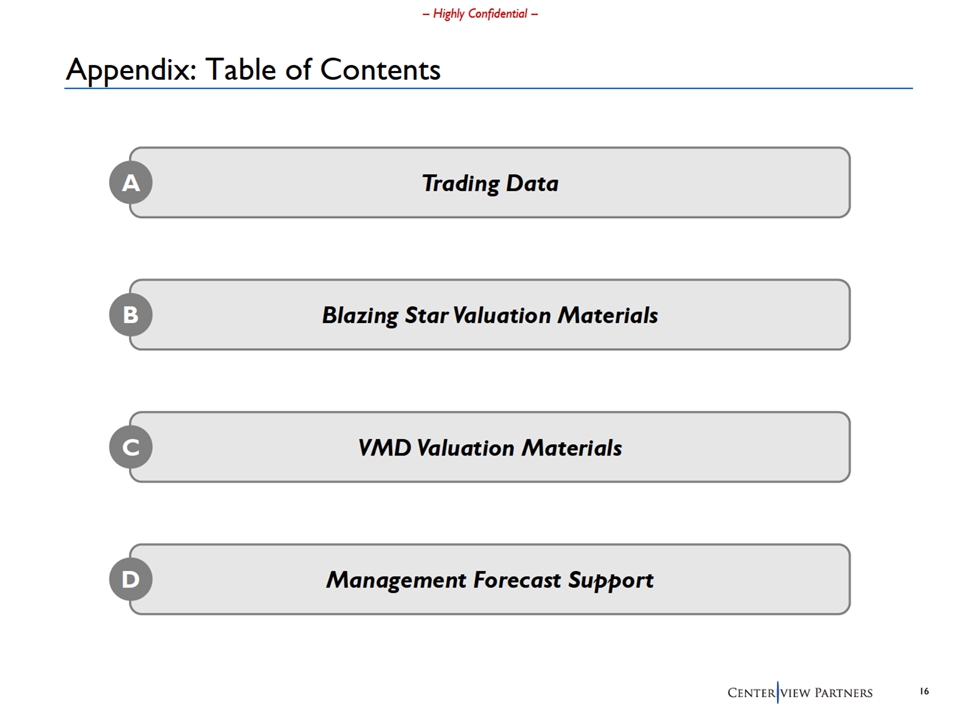 – Highly Confidential –

Appendix: Table of Contents

A Trading Data

B Blazing Star Valuation Materials

C VMD Valuation Materials

D Management Forecast Support

CENTERVIEW PARTNERS 16